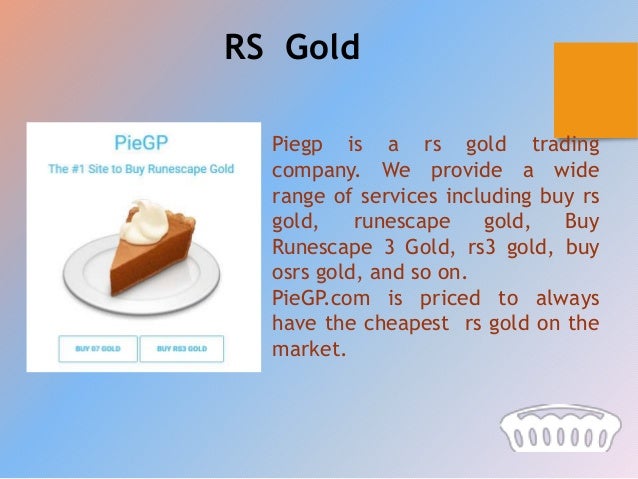 RS Gold

PieGP

The #1 Site to Buy Runescape Gold

BUY 07 GOLD

BUY RS3 GOLD

Piegp is a rs gold trading company. We provide a wide range of services including buy rs gold, runescape gold, Buy Runescape 3 Gold, rs3 gold, buy osrs gold, and so on.
PieGP.com is priced to always have the cheapest rs gold on the market.